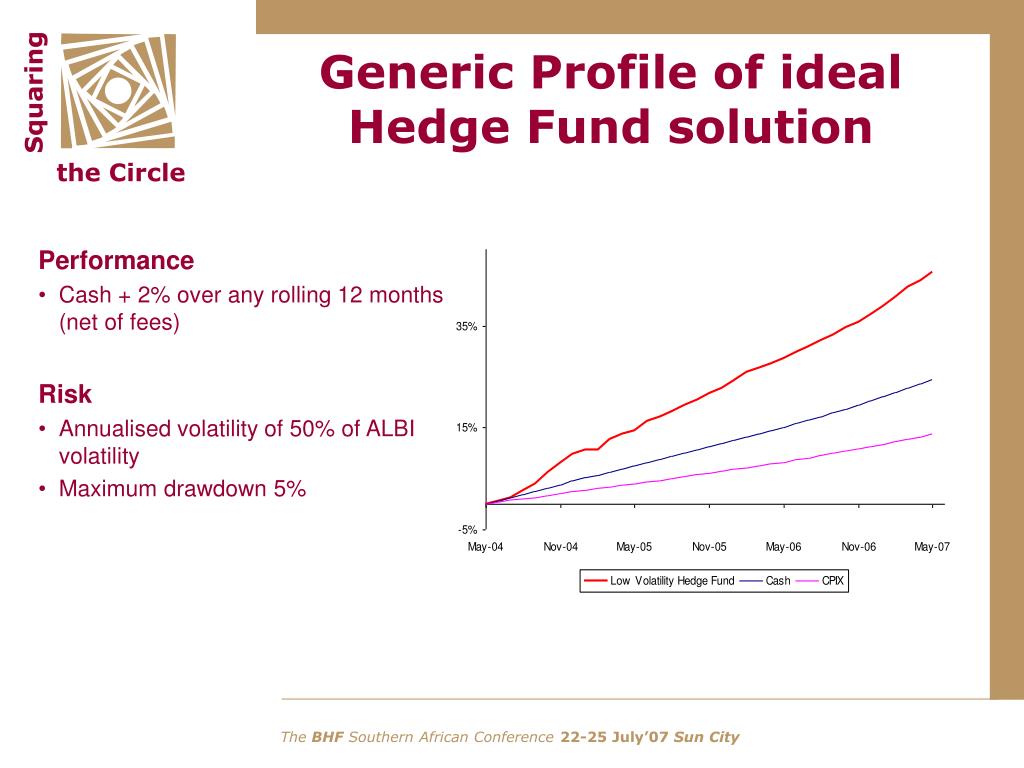 Squaring the Circle

Generic Profile of ideal Hedge Fund solution

Performance
• Cash + 2% over any rolling 12 months (net of fees)

Risk
• Annualised volatility of 50% of ALBI volatility
• Maximum drawdown 5%

35%
15%
-5%
May-04 Nov-04 May-05 Nov-05 May-06 Nov-06 May-07

Low Volatility Hedge Fund Cash CPIX

The BHF Southern African Conference 22-25 July'07 Sun City